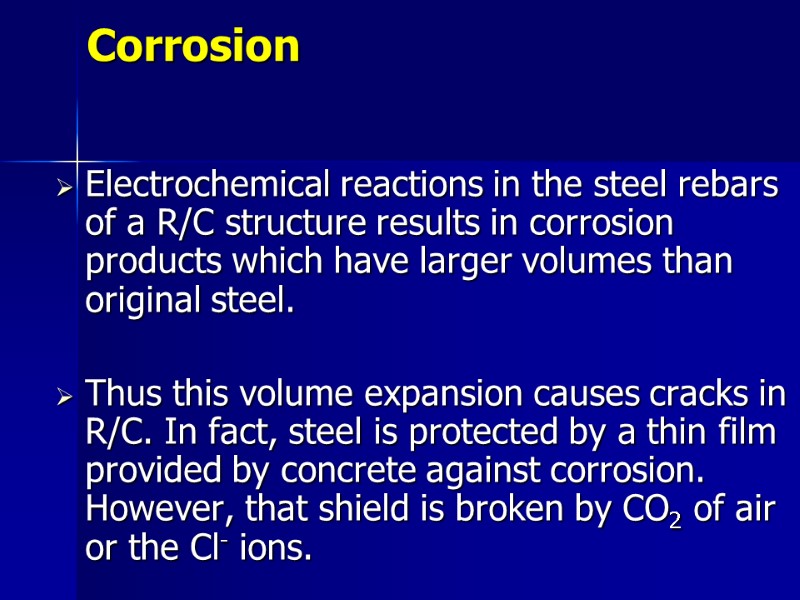 Corrosion

➢ Electrochemical reactions in the steel rebars of a R/C structure results in corrosion products which have larger volumes than original steel.

➢ Thus this volume expansion causes cracks in R/C. In fact, steel is protected by a thin film provided by concrete against corrosion. However, that shield is broken by $CO_2$ of air or the $Cl^-$ ions.